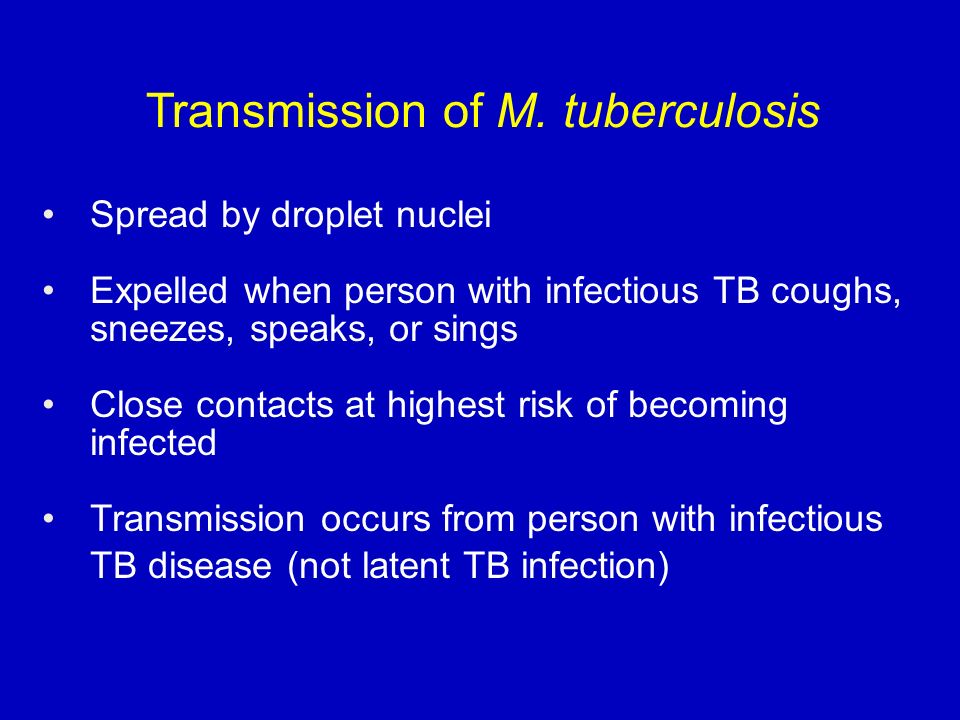 Transmission of M. tuberculosis

• Spread by droplet nuclei

• Expelled when person with infectious TB coughs, sneezes, speaks, or sings

• Close contacts at highest risk of becoming infected

• Transmission occurs from person with infectious TB disease (not latent TB infection)